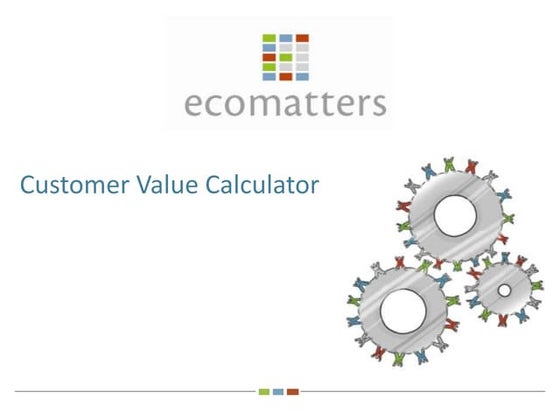 ecomatters

Customer Value Calculator